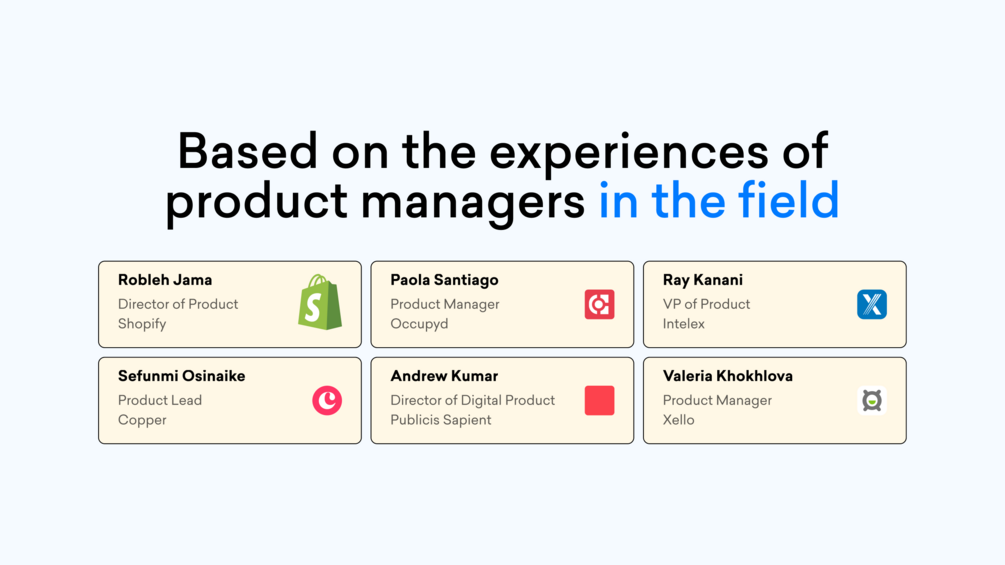 Based on the experiences of product managers in the field

Robleh Jama
Director of Product
Shopify

Paola Santiago
Product Manager
Occupyd

Ray Kanani
VP of Product
Intelex

Sefunmi Osinaike
Product Lead
Copper

Andrew Kumar
Director of Digital Product
Publicis Sapient

Valeria Khokhlova
Product Manager
Xello